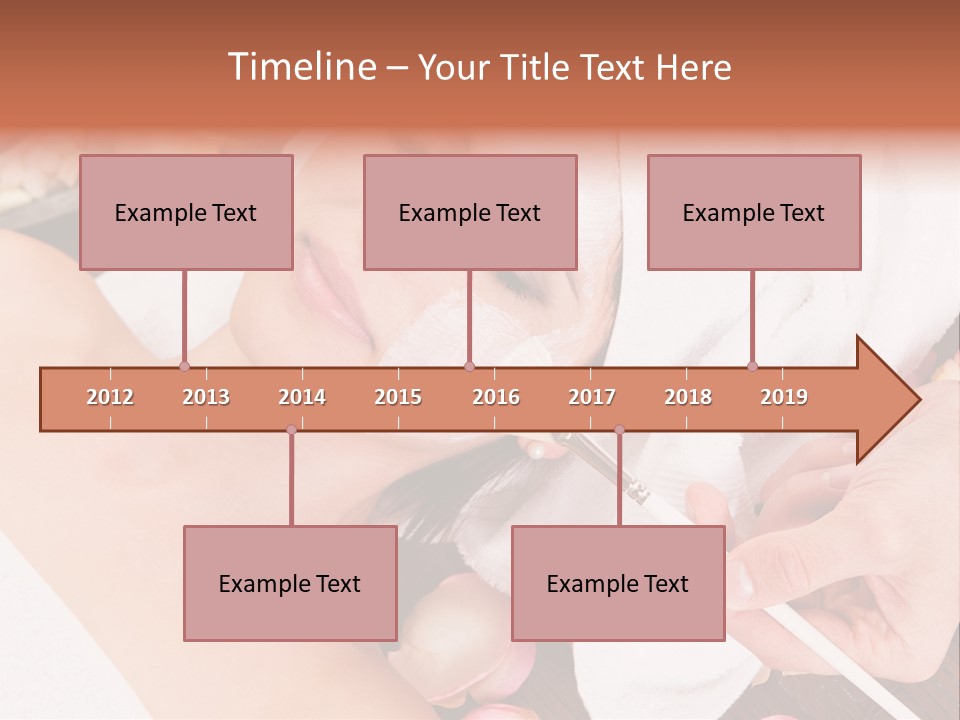 Timeline – Your Title Text Here

Example Text

Example Text

Example Text

2012 2013 2014 2015 2016 2017 2018 2019

Example Text

Example Text